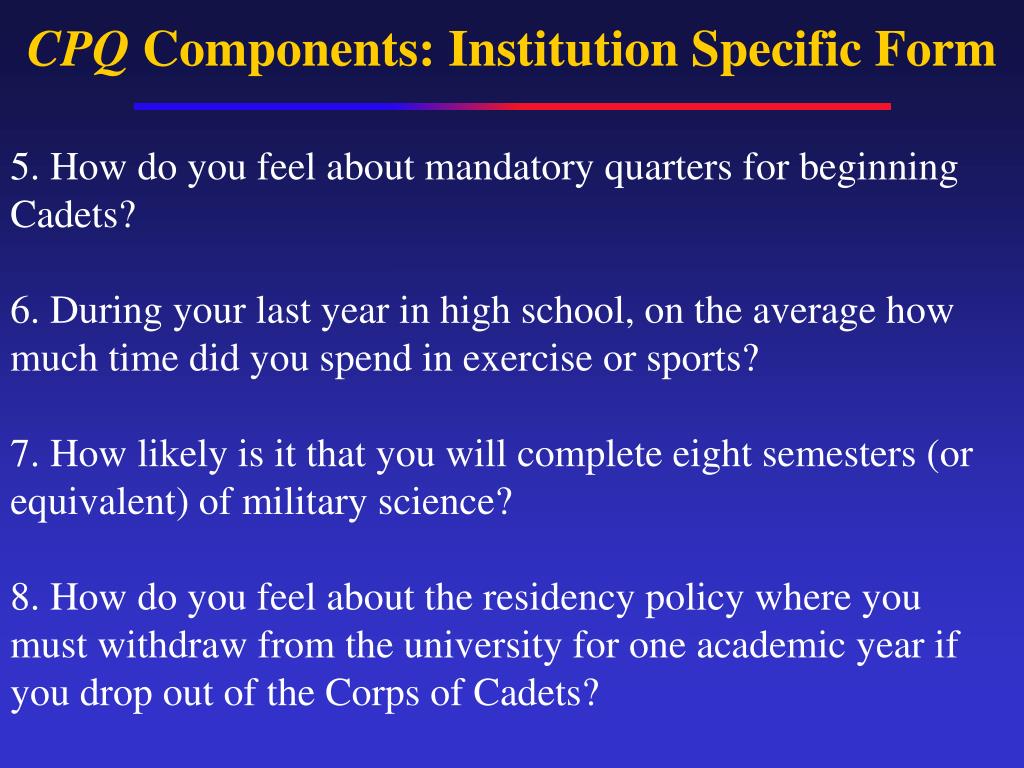 CPQ Components: Institution Specific Form

5. How do you feel about mandatory quarters for beginning Cadets?

6. During your last year in high school, on the average how much time did you spend in exercise or sports?

7. How likely is it that you will complete eight semesters (or equivalent) of military science?

8. How do you feel about the residency policy where you must withdraw from the university for one academic year if you drop out of the Corps of Cadets?